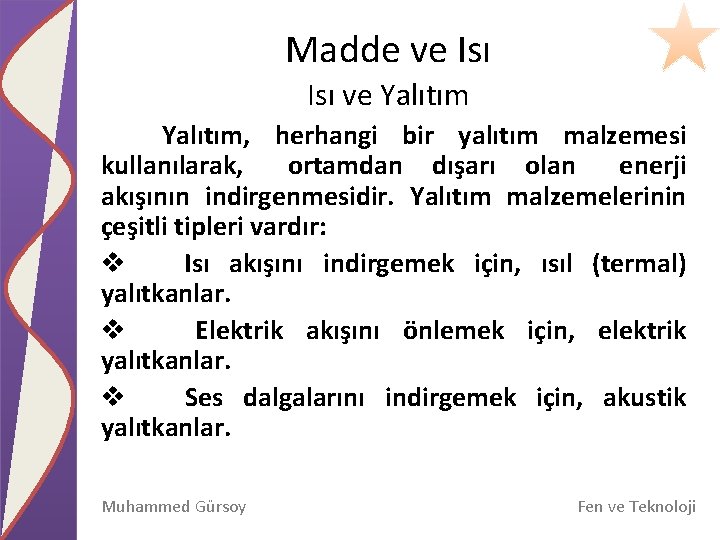 Madde ve Isı

Isı ve Yalıtım

Yalıtım, herhangi bir yalıtım malzemesi kullanılarak, ortamdan dışarı olan enerji akışının indirgenmesidir. Yalıtım malzemelerinin çeşitli tipleri vardır:

❖ Isı akışını indirgemek için, ısıl (termal) yalıtkanlar.

❖ Elektrik akışını önlemek için, elektrik yalıtkanlar.

❖ Ses dalgalarını indirgemek için, akustik yalıtkanlar.

Muhammed Gürsoy

Fen ve Teknoloji